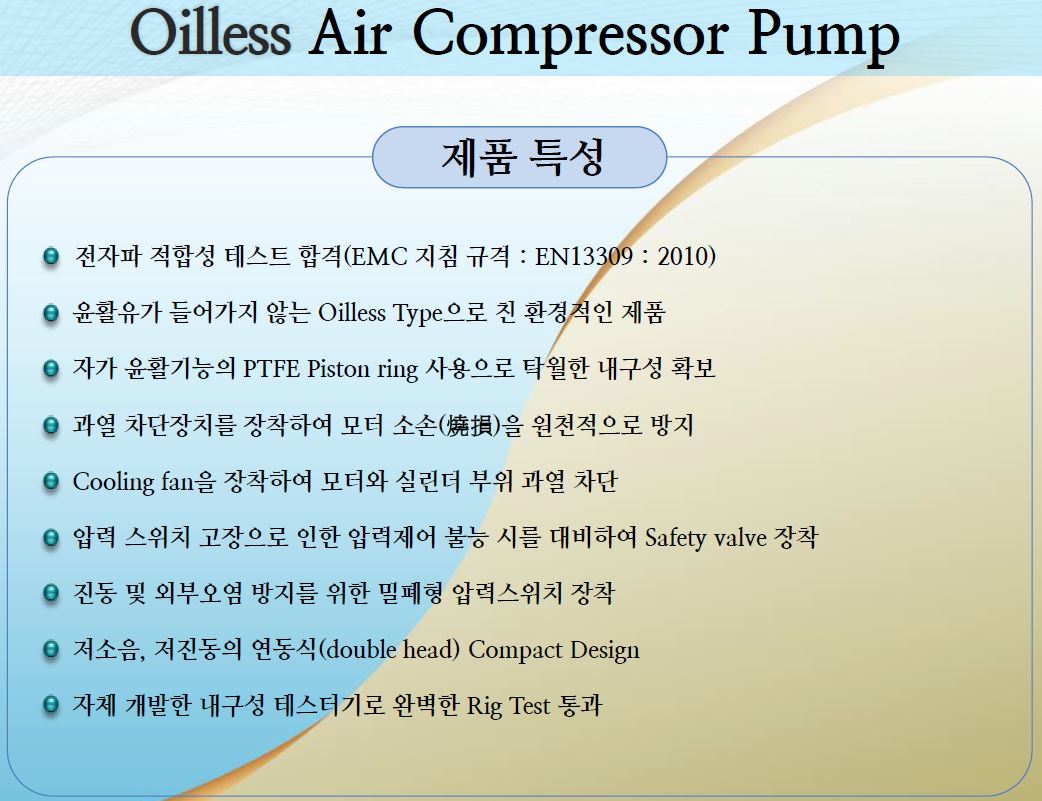 Oilless Air Compressor Pump

제품 특성

전자파 적합성 테스트 합격(EMC 지침 규격 : EN13309 : 2010)

윤활유가 들어가지 않는 Oilless Type으로 친 환경적인 제품

자가 윤활기능의 PTFE Piston ring 사용으로 탁월한 내구성 확보

과열 차단장치를 장착하여 모터 소손(燒損)을 원천적으로 방지

Cooling fan을 장착하여 모터와 실린더 부위 과열 차단

압력 스위치 고장으로 인한 압력제어 불능 시를 대비하여 Safety valve 장착

진동 및 외부오염 방지를 위한 밀폐형 압력스위치 장착

저소음, 저진동의 연동식(double head) Compact Design

자체 개발한 내구성 테스터기로 완벽한 Rig Test 통과